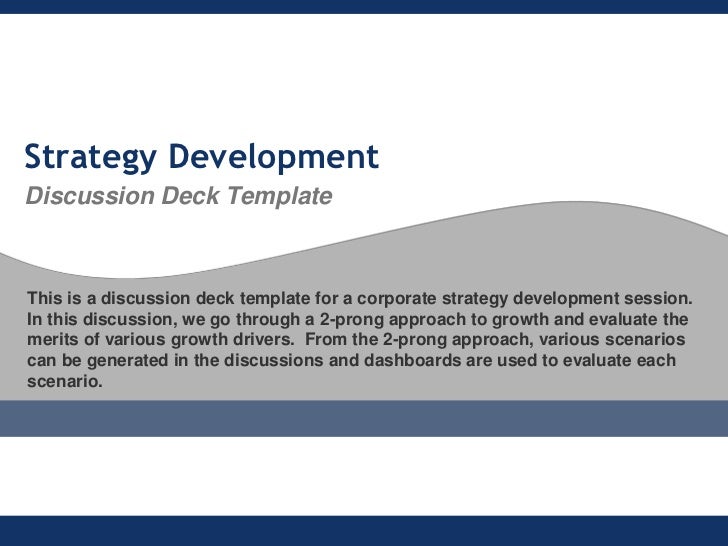 Strategy Development

Discussion Deck Template

This is a discussion deck template for a corporate strategy development session. In this discussion, we go through a 2-prong approach to growth and evaluate the merits of various growth drivers.  From the 2-prong approach, various scenarios can be generated in the discussions and dashboards are used to evaluate each scenario.